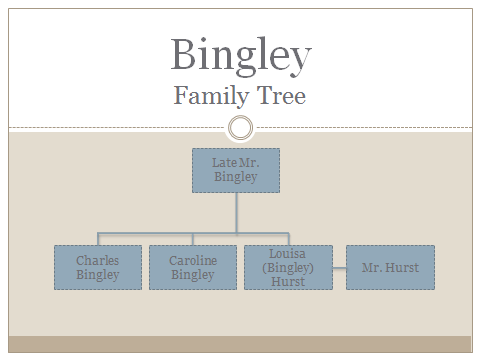 Bingley
Family Tree

Late Mr. Bingley

Charles Bingley

Caroline Bingley

Louisa (Bingley) Hurst

Mr. Hurst